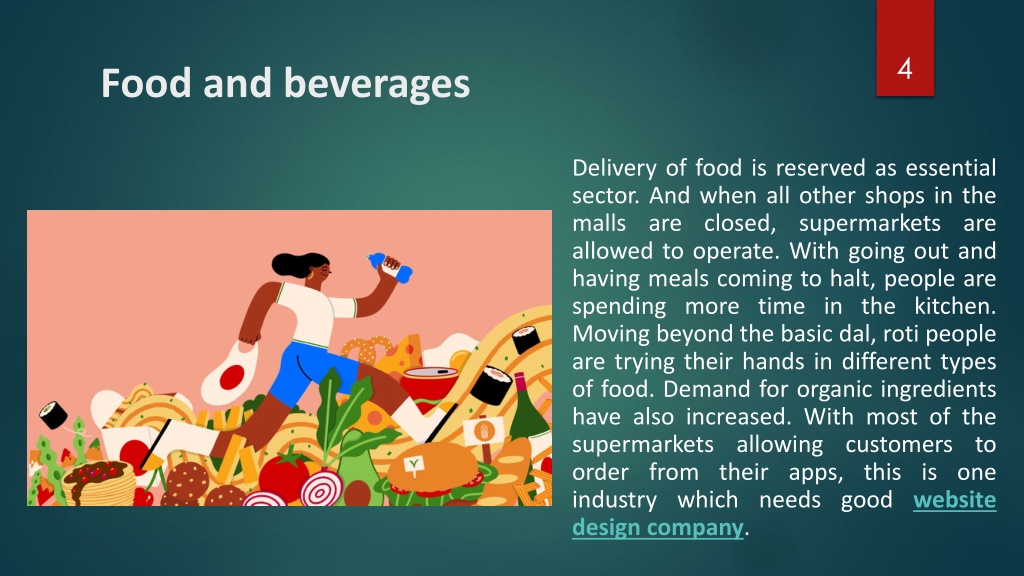 4

Food and beverages

Delivery of food is reserved as essential sector. And when all other shops in the malls are closed, supermarkets are allowed to operate. With going out and having meals coming to halt, people are spending more time in the kitchen. Moving beyond the basic dal, roti people are trying their hands in different types of food. Demand for organic ingredients have also increased. With most of the supermarkets allowing customers to order from their apps, this is one industry which needs good website design company.